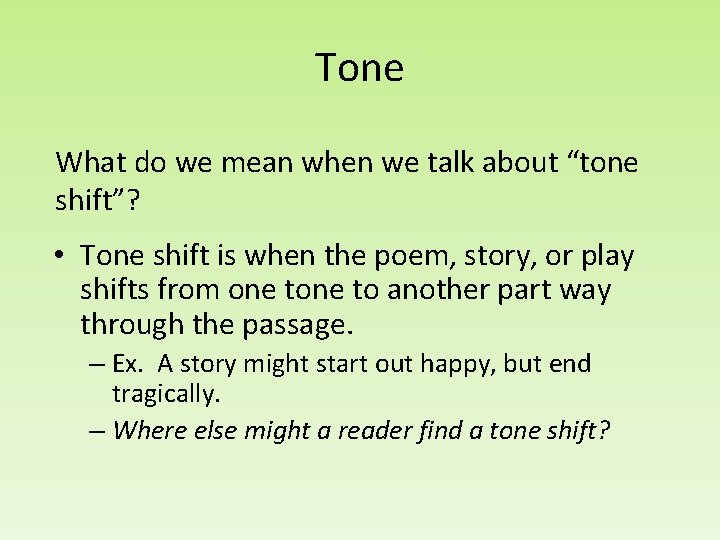 Tone

What do we mean when we talk about “tone shift”?

• Tone shift is when the poem, story, or play shifts from one tone to another part way through the passage.
– Ex. A story might start out happy, but end tragically.
– Where else might a reader find a tone shift?